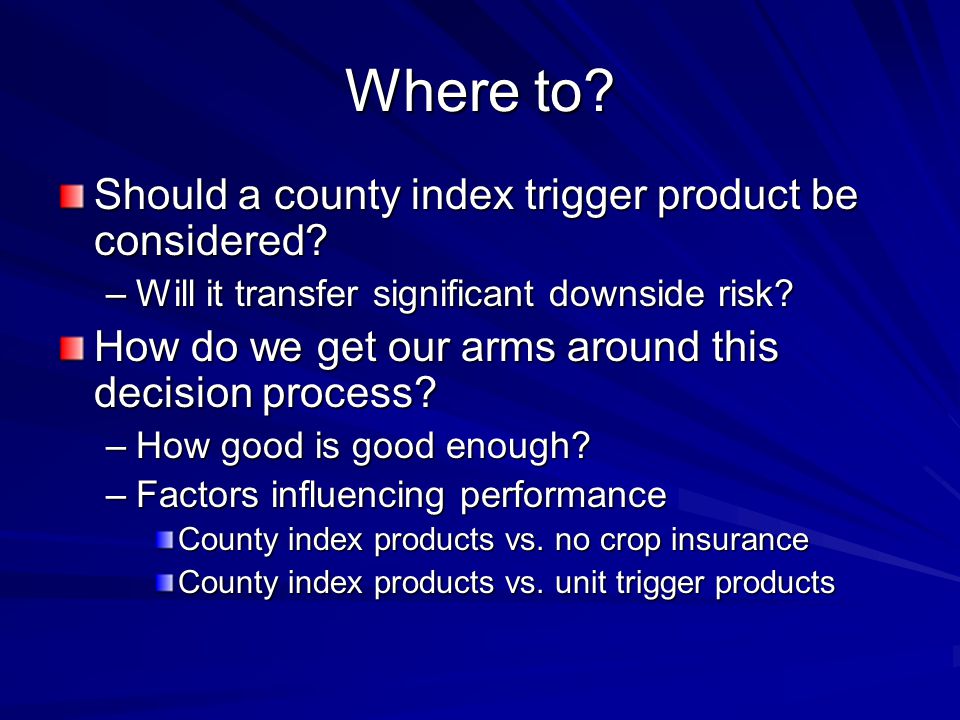 Where to?

Should a county index trigger product be considered?

– Will it transfer significant downside risk?

How do we get our arms around this decision process?

– How good is good enough?

– Factors influencing performance

County index products vs. no crop insurance

County index products vs. unit trigger products